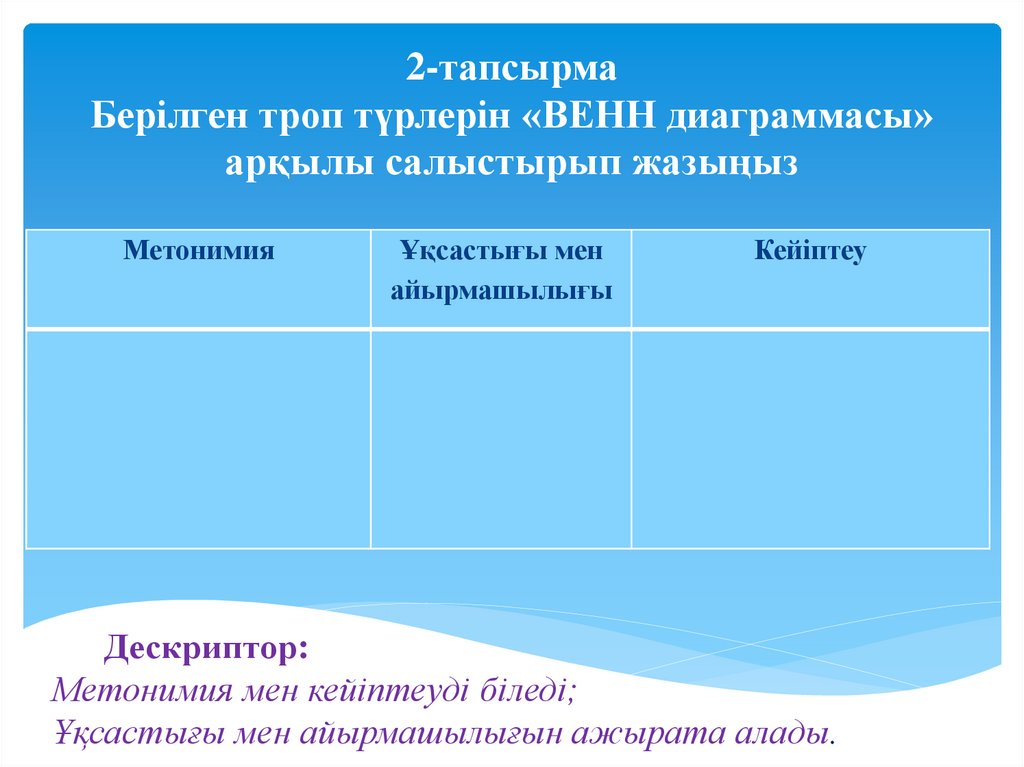 2-тапсырма
Берілген троп түрлерін «ВЕНН диаграммасы» арқылы салыстырып жазыңыз

| Метонимия | Ұқсастығы мен айырмашылығы | Кейіптеу |
|---|---|---|
| | | |

Дескриптор:
Метонимия мен кейіптеуді біледі;
Ұқсастығы мен айырмашылығын ажырата алады.